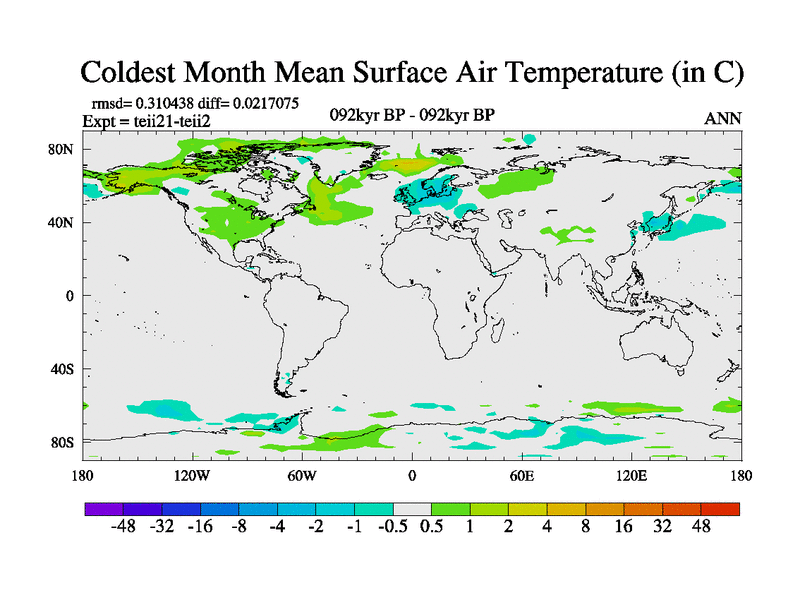 Coldest Month Mean Surface Air Temperature (in C)

rmsd= 0.310438 diff= 0.0217075
Expt = teii21-teii2

092kyr BP - 092kyr BP

ANN

80N
40N
0
40S
80S

180 120W 60W 0 60E 120E 180

-48 -32 -16 -8 -4 -2 -1 -0.5 0.5 1 2 4 8 16 32 48